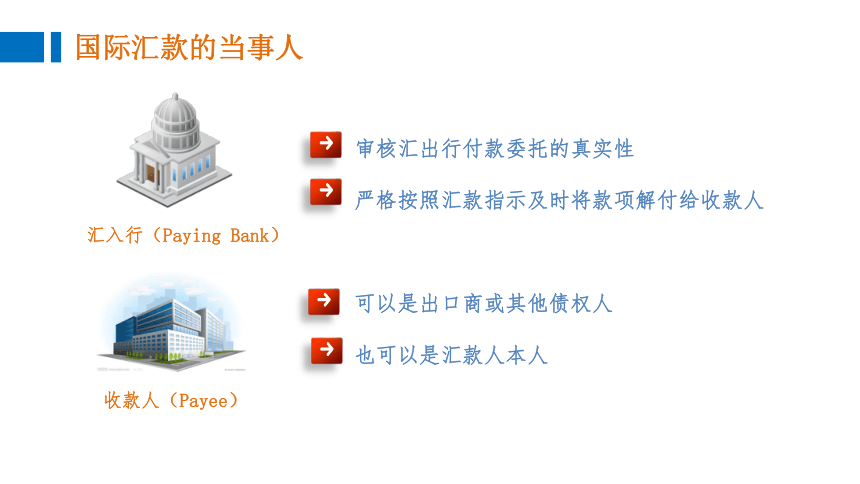 国际汇款的当事人

汇入行（Paying Bank）

审核汇出行付款委托的真实性

严格按照汇款指示及时将款项解付给收款人

收款人（Payee）

可以是出口商或其他债权人

也可以是汇款人本人